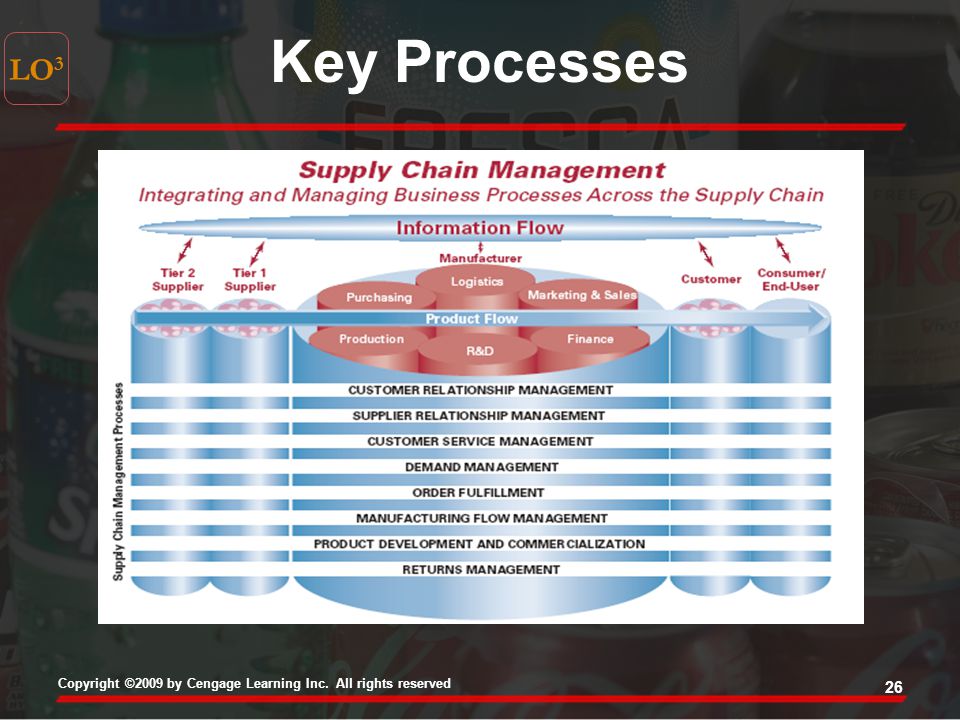 LO$^3$

Key Processes

Supply Chain Management
Integrating and Managing Business Processes Across the Supply Chain

Information Flow

Tier 2 Supplier
Tier 1 Supplier
Manufacturer
Customer
Consumer/ End-User

Logistics
Purchasing
Marketing & Sales
Product Flow
Production
Finance
R&D

Supply Chain Management Processes

CUSTOMER RELATIONSHIP MANAGEMENT
SUPPLIER RELATIONSHIP MANAGEMENT
CUSTOMER SERVICE MANAGEMENT
DEMAND MANAGEMENT
ORDER FULFILLMENT
MANUFACTURING FLOW MANAGEMENT
PRODUCT DEVELOPMENT AND COMMERCIALIZATION
RETURNS MANAGEMENT

Copyright ©2009 by Cengage Learning Inc. All rights reserved

26